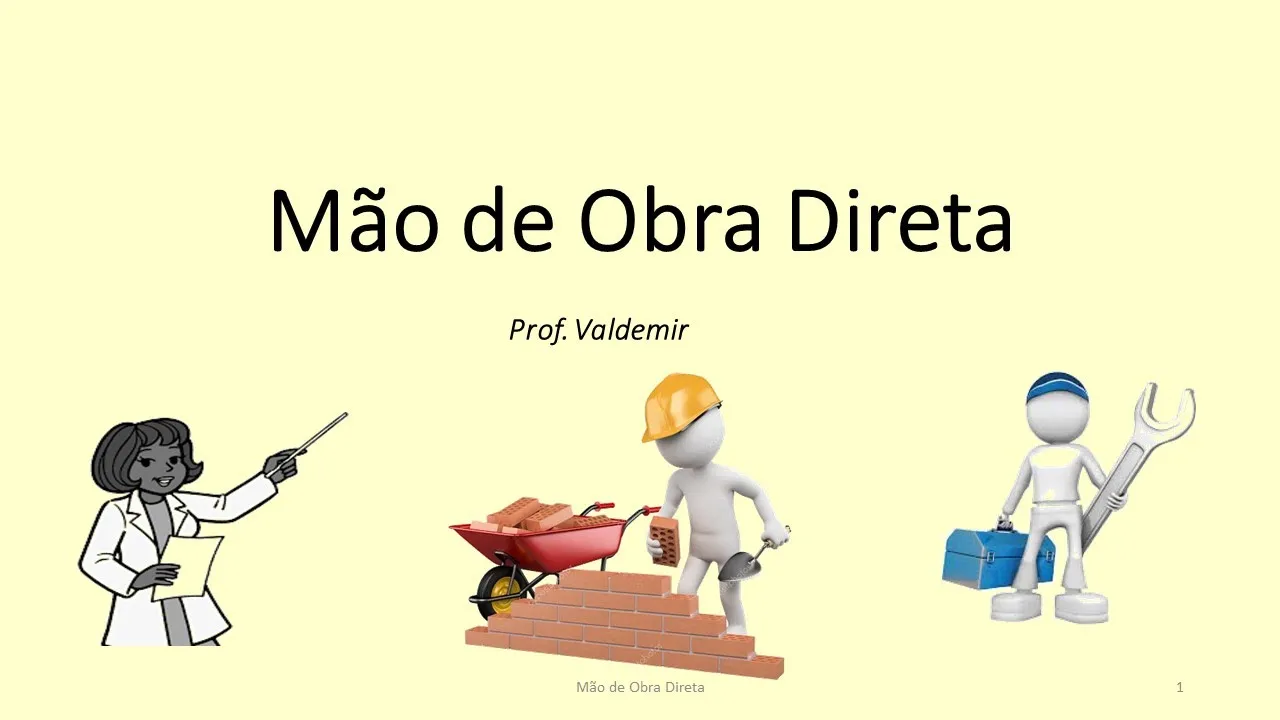 Mão de Obra Direta

Prof. Valdemir

Mão de Obra Direta

1